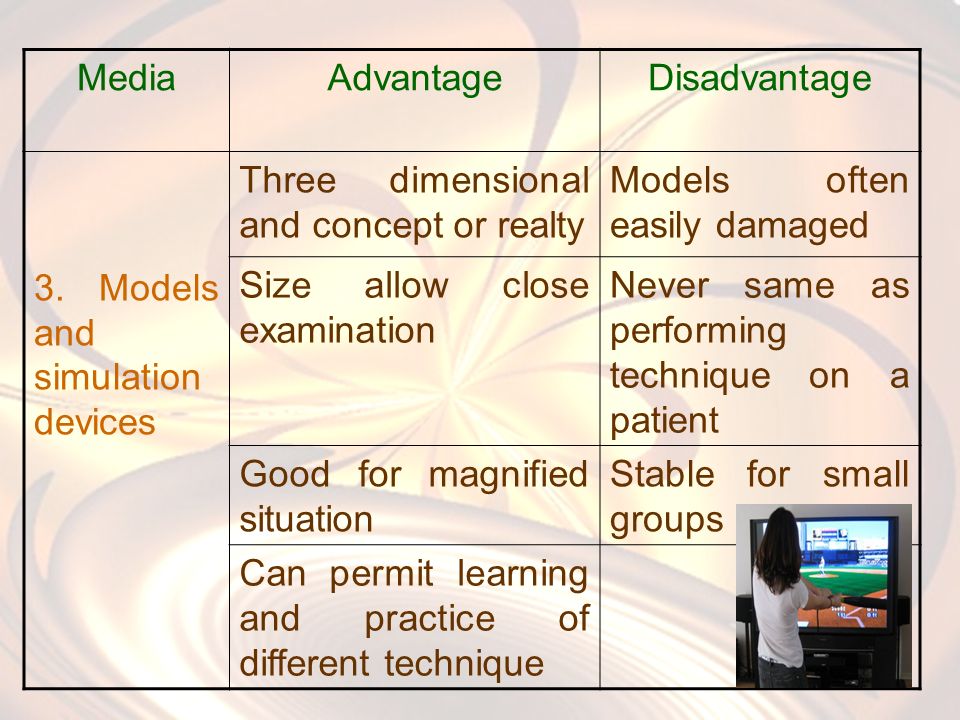 | Media | Advantage | Disadvantage |
|---|---|---|
| 3. Models and simulation devices | Three dimensional and concept or realty | Models often easily damaged |
| | Size allow close examination | Never same as performing technique on a patient |
| | Good for magnified situation | Stable for small groups |
| | Can permit learning and practice of different technique | |